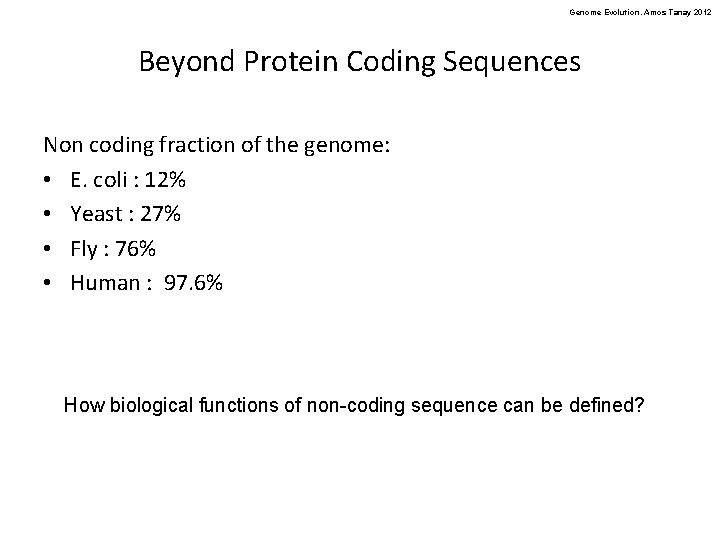 Genome Evolution. Amos Tanay 2012

Beyond Protein Coding Sequences

Non coding fraction of the genome:
• E. coli : 12%
• Yeast : 27%
• Fly : 76%
• Human : 97.6%

How biological functions of non-coding sequence can be defined?